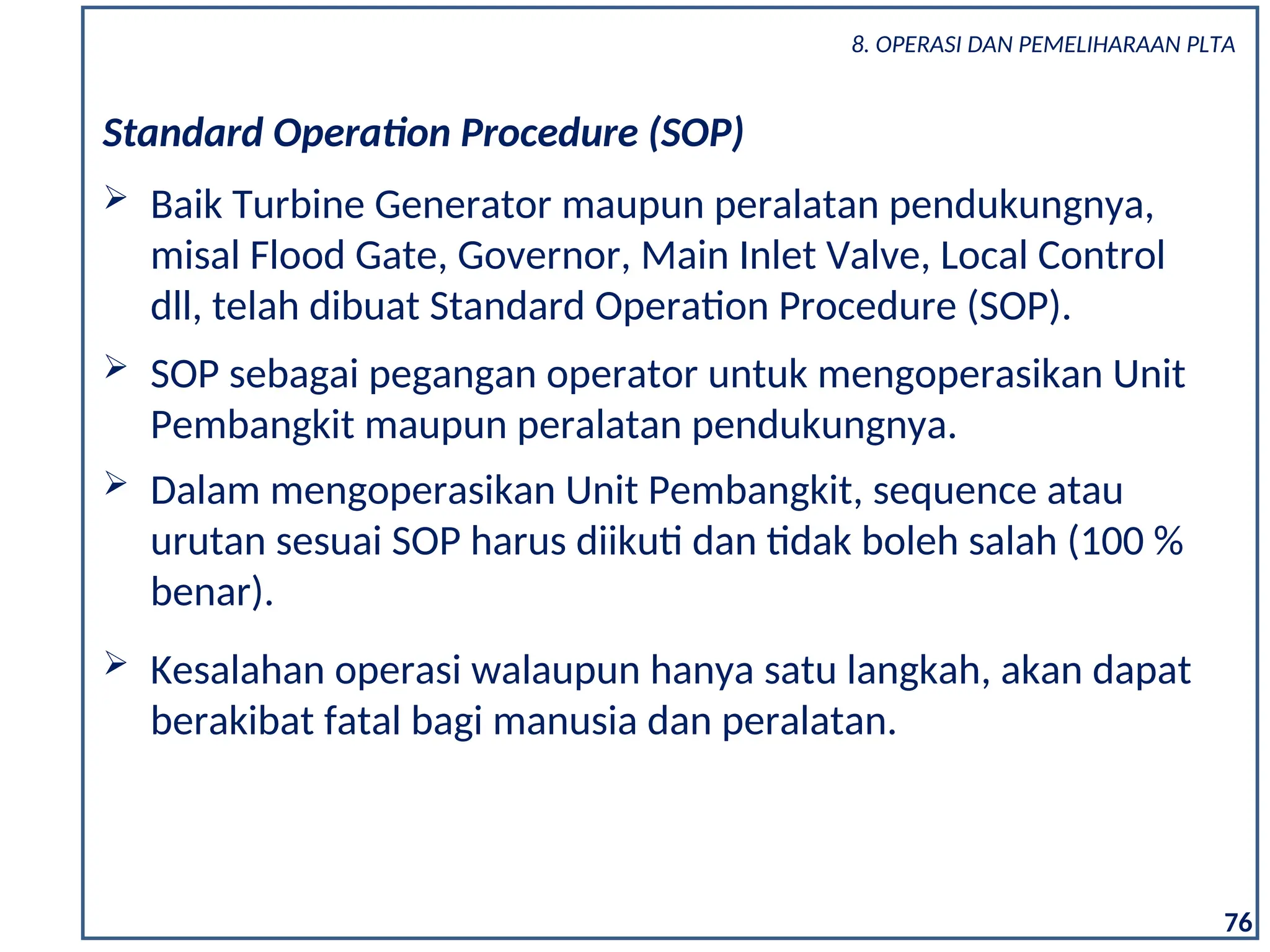 8. OPERASI DAN PEMELIHARAAN PLTA

Standard Operation Procedure (SOP)

➢ Baik Turbine Generator maupun peralatan pendukungnya, misal Flood Gate, Governor, Main Inlet Valve, Local Control dll, telah dibuat Standard Operation Procedure (SOP).

➢ SOP sebagai pegangan operator untuk mengoperasikan Unit Pembangkit maupun peralatan pendukungnya.

➢ Dalam mengoperasikan Unit Pembangkit, sequence atau urutan sesuai SOP harus diikuti dan tidak boleh salah (100 % benar).

➢ Kesalahan operasi walaupun hanya satu langkah, akan dapat berakibat fatal bagi manusia dan peralatan.

76